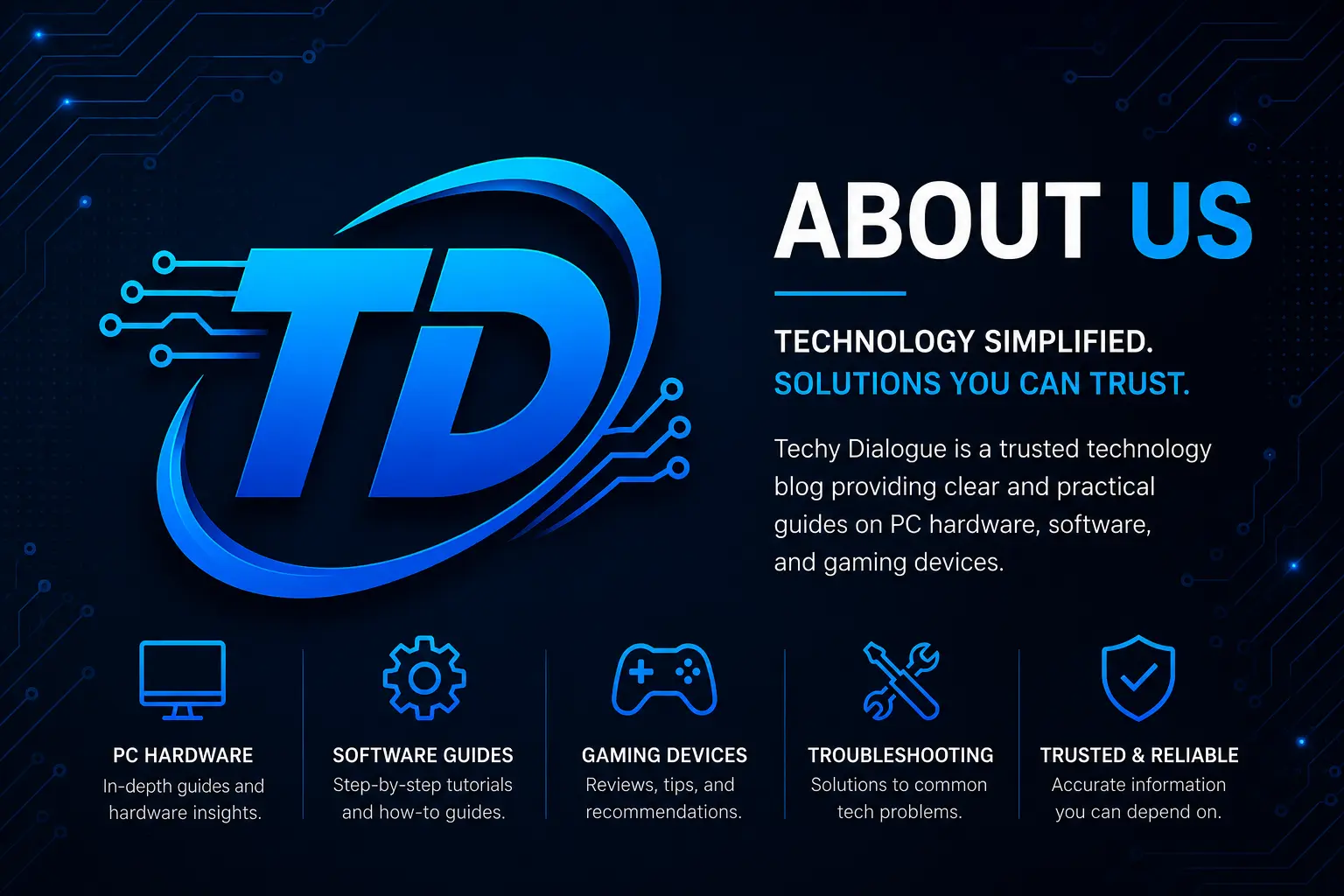 TD

ABOUT US

TECHNOLOGY SIMPLIFIED.
SOLUTIONS YOU CAN TRUST.

Techy Dialogue is a trusted technology blog providing clear and practical guides on PC hardware, software, and gaming devices.

PC HARDWARE
In-depth guides and hardware insights.

SOFTWARE GUIDES
Step-by-step tutorials and how-to guides.

GAMING DEVICES
Reviews, tips, and recommendations.

TROUBLESHOOTING
Solutions to common tech problems.

TRUSTED & RELIABLE
Accurate information you can depend on.